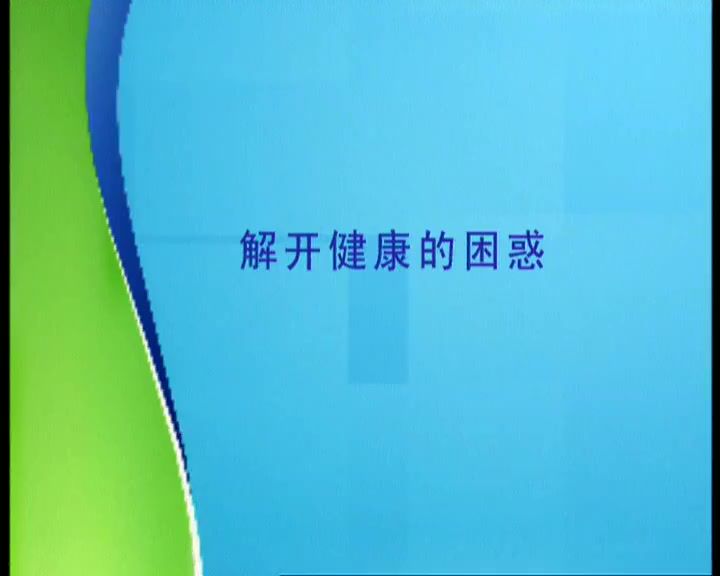 解开健康的困惑